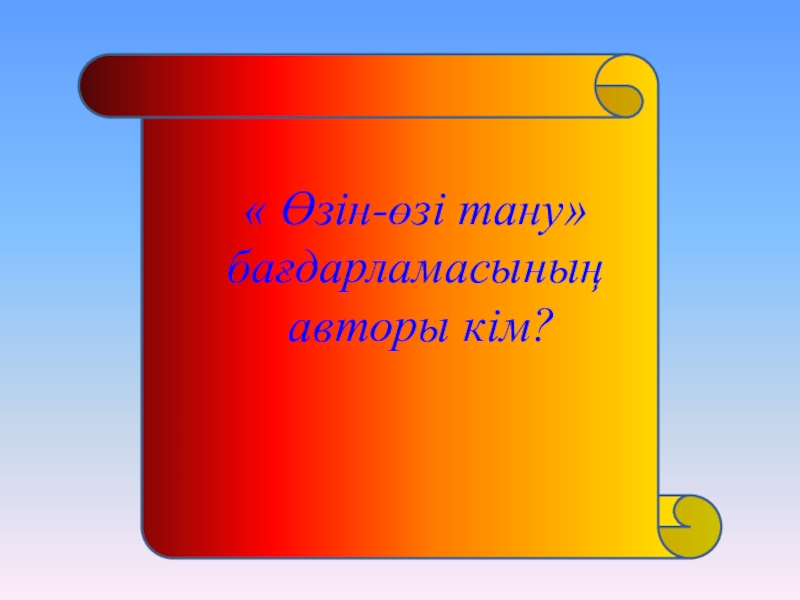 « Өзін-өзі тану» бағдарламасының авторы кім?